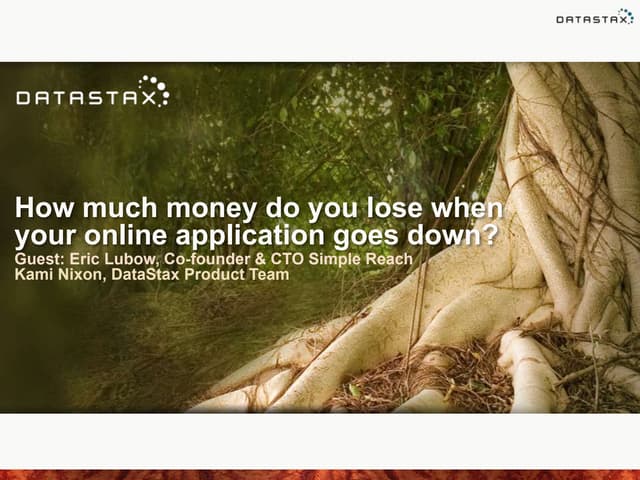 DATASTAX

DATASTAX

How much money do you lose when your online application goes down?
Guest: Eric Lubow, Co-founder & CTO Simple Reach
Kami Nixon, DataStax Product Team